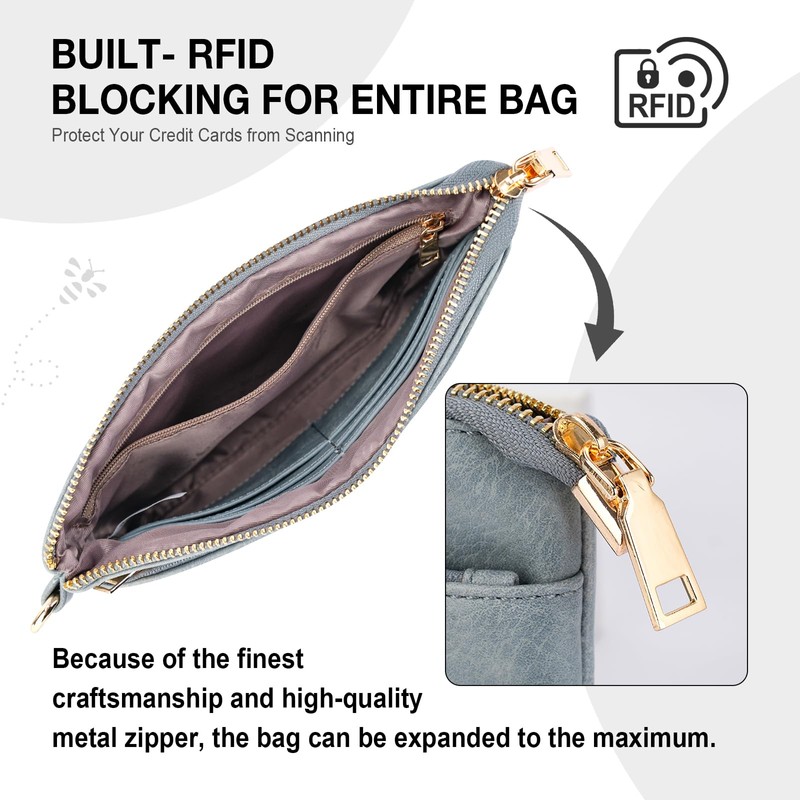 BUILT- RFID
BLOCKING FOR ENTIRE BAG

RFID

Protect Your Credit Cards from Scanning

Because of the finest craftsmanship and high-quality metal zipper, the bag can be expanded to the maximum.